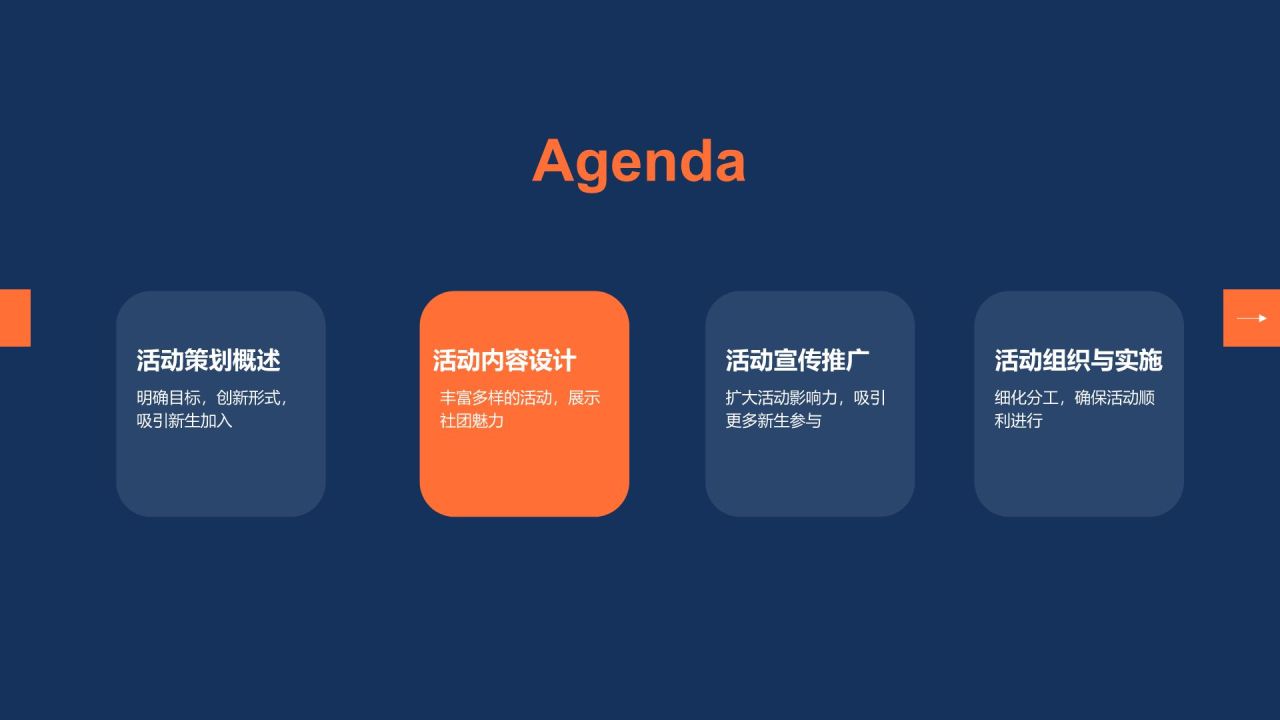 Agenda

活动策划概述

明确目标，创新形式，吸引新生加入

活动内容设计

丰富多样的活动，展示社团魅力

活动宣传推广

扩大活动影响力，吸引更多新生参与

活动组织与实施

细化分工，确保活动顺利进行